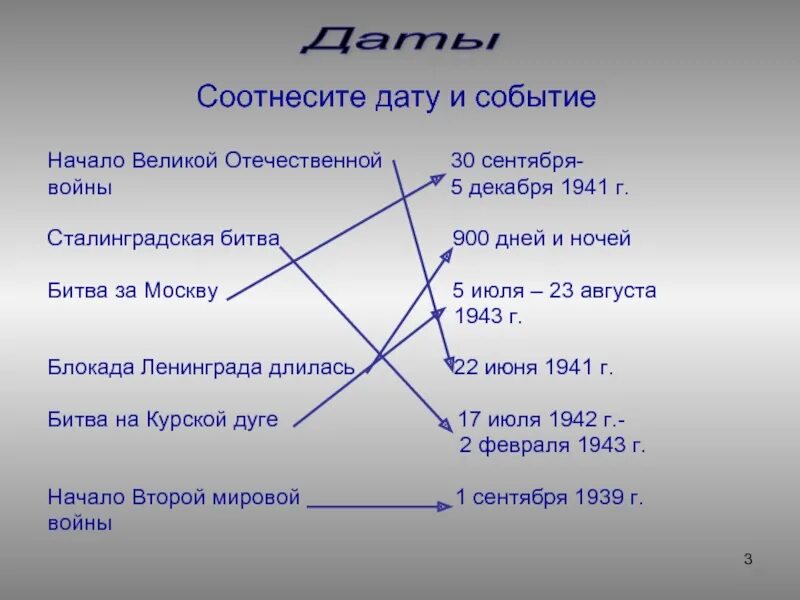 Даты

Соотнесите дату и событие

Начало Великой Отечественной войны

Сталинградская битва

Битва за Москву

Блокада Ленинграда длилась

Битва на Курской дуге

Начало Второй мировой войны

30 сентября-
5 декабря 1941 г.

900 дней и ночей

5 июля – 23 августа 1943 г.

22 июня 1941 г.

17 июля 1942 г.-
2 февраля 1943 г.

1 сентября 1939 г.

3